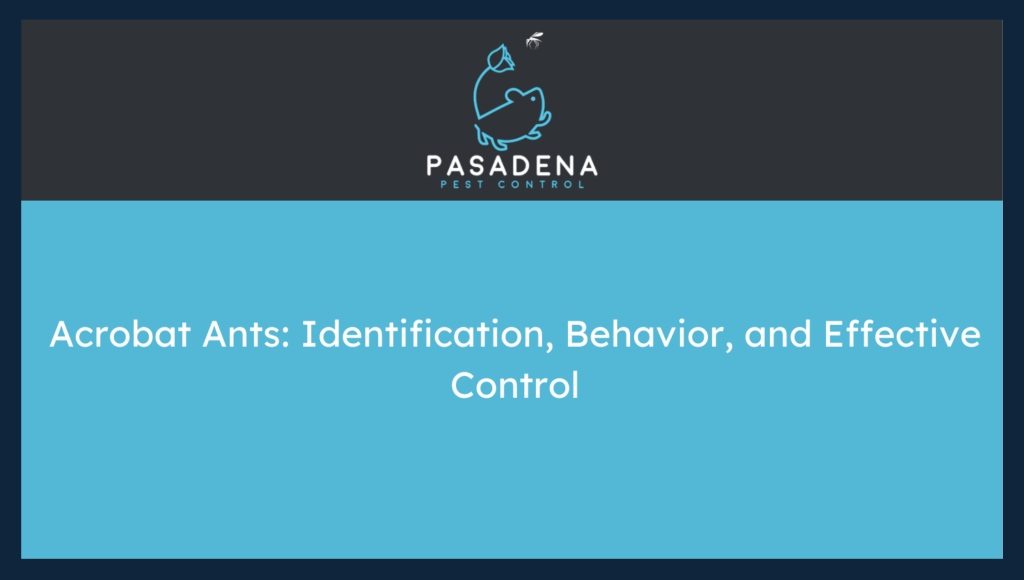 PASADENA
PEST CONTROL

Acrobat Ants: Identification, Behavior, and Effective Control